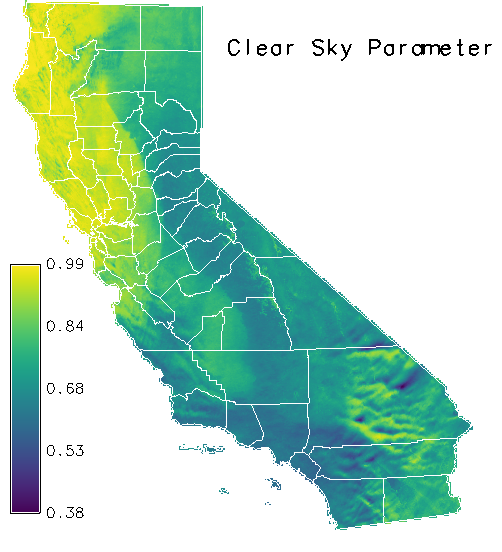 Clear Sky Parameter

0.99
0.84
0.68
0.53
0.38